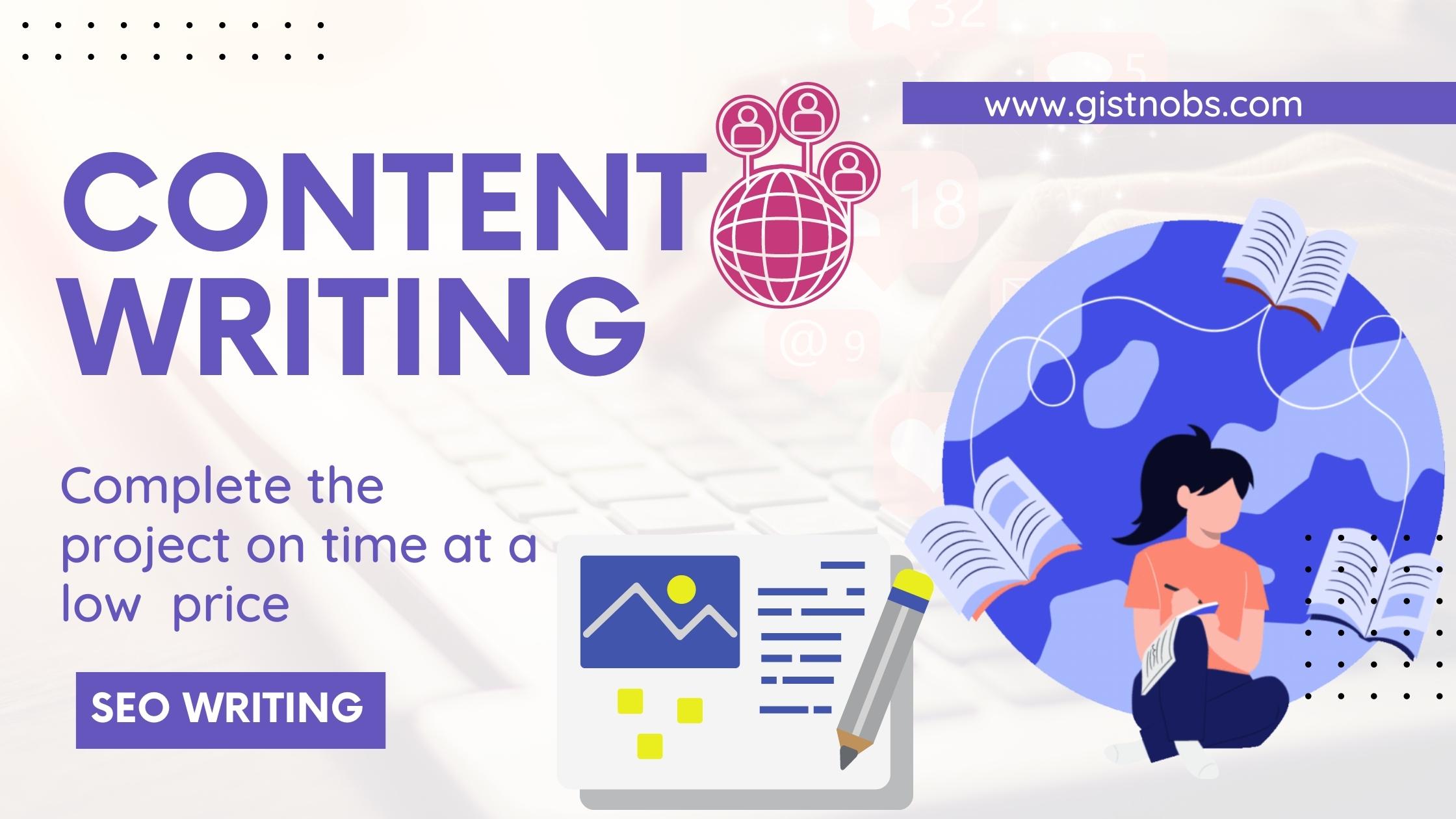 www.gistnobs.com

CONTENT WRITING

Complete the project on time at a low price

SEO WRITING